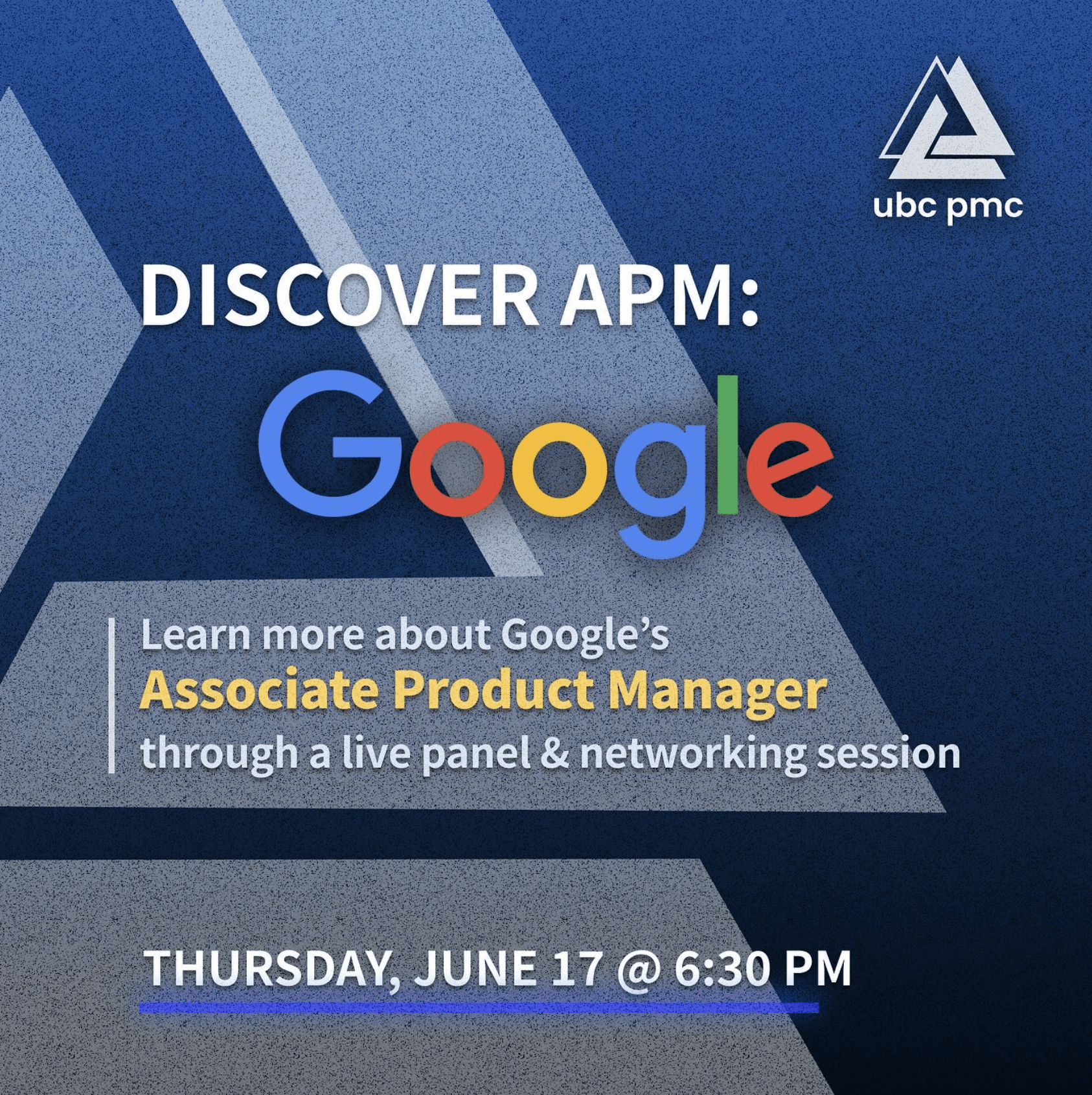 ubc pmc

DISCOVER APM:

Google

Learn more about Google's
Associate Product Manager
through a live panel & networking session

THURSDAY, JUNE 17 @ 6:30 PM